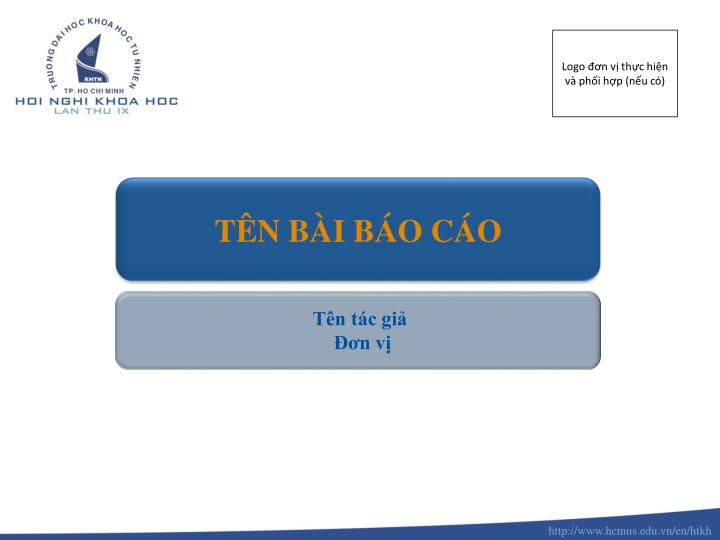 TRUONG DAI HOC KHOA HOC TU NHIEN
KHTN
TP. HO CHI MINH
HOI NGHI KHOA HOC
LAN THU IX

Logo đơn vị thực hiện và phối hợp (nếu có)

TÊN BÀI BÁO CÁO

Tên tác giả
Đơn vị

http://www.hcmus.edu.vn/en/htkh